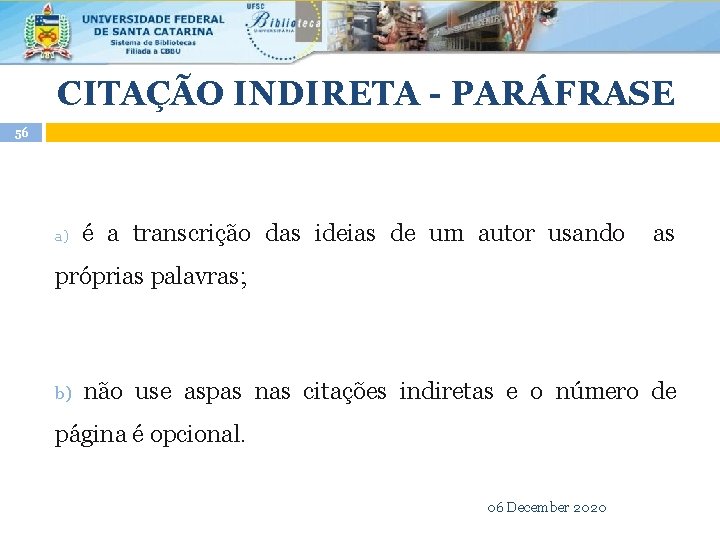 UNIVERSIDADE FEDERAL DE SANTA CATARINA
Sistema de Bibliotecas
Filiada à CBBU

UFSC Biblioteca UNIVERSITÁRIA

CITAÇÃO INDIRETA - PARÁFRASE

56

a) é a transcrição das ideias de um autor usando as próprias palavras;

b) não use aspas nas citações indiretas e o número de página é opcional.

06 December 2020